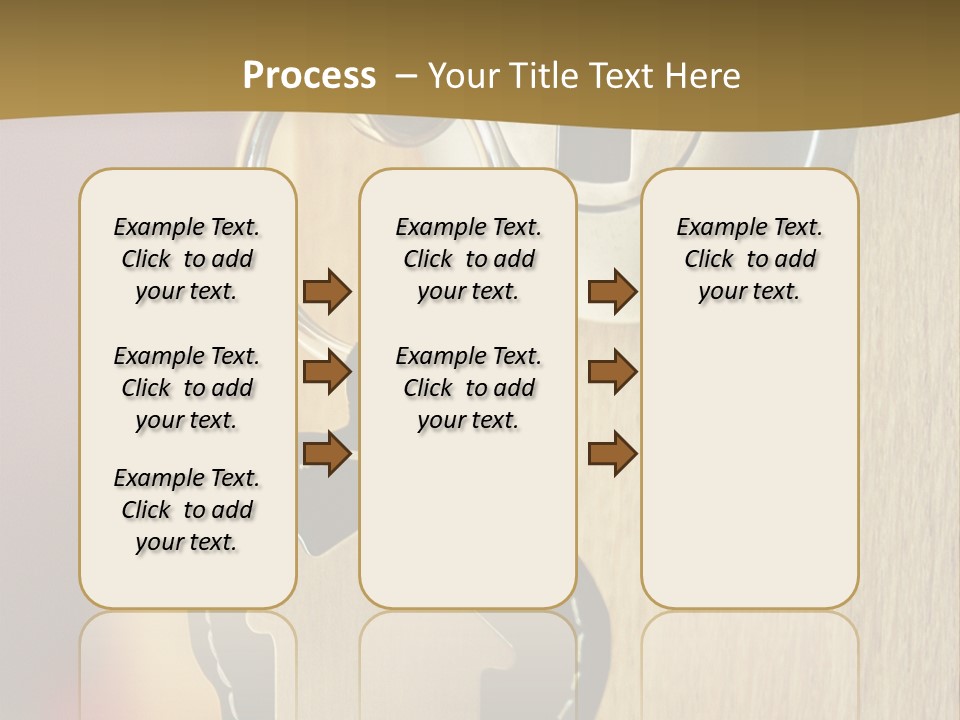 Process – Your Title Text Here

Example Text. Click to add your text.

Example Text. Click to add your text.

Example Text. Click to add your text.

Example Text. Click to add your text.

Example Text. Click to add your text.

Example Text. Click to add your text.